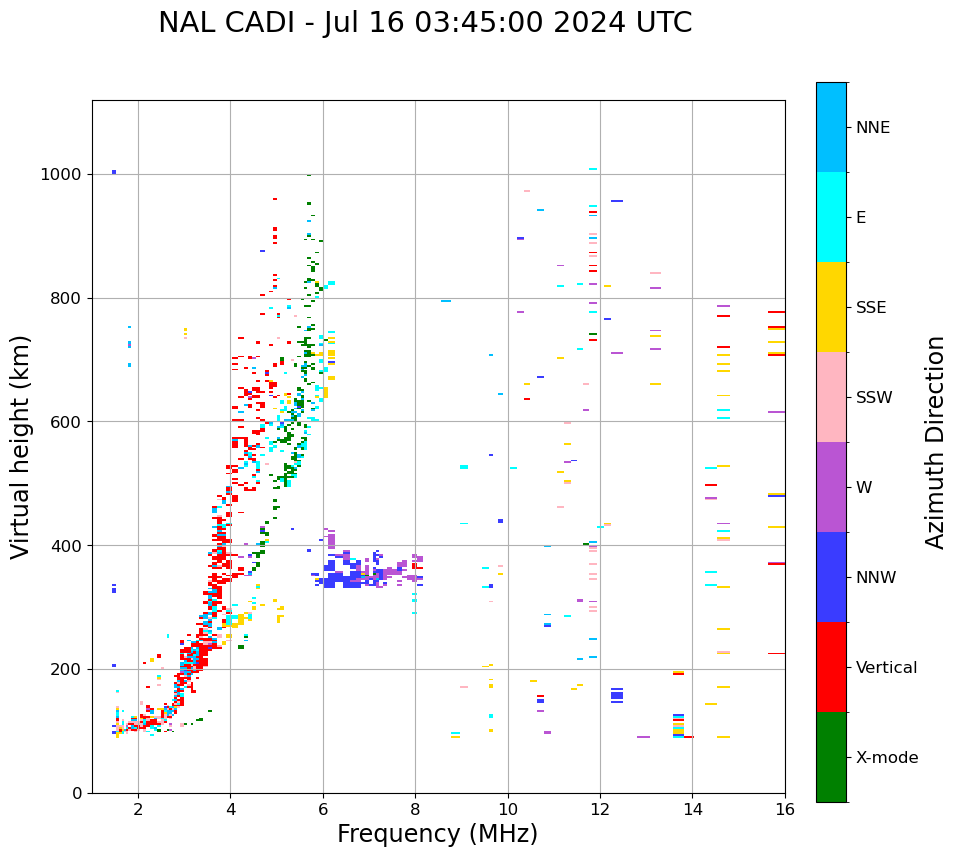 NAL CADI - Jul 16 03:45:00 2024 UTC

Virtual height (km)

1000
800
600
400
200
0

2
4
6
8
10
12
14
16

Frequency (MHz)

NNE
E
SSE
SSW
W
NNW
Vertical
X-mode

Azimuth Direction